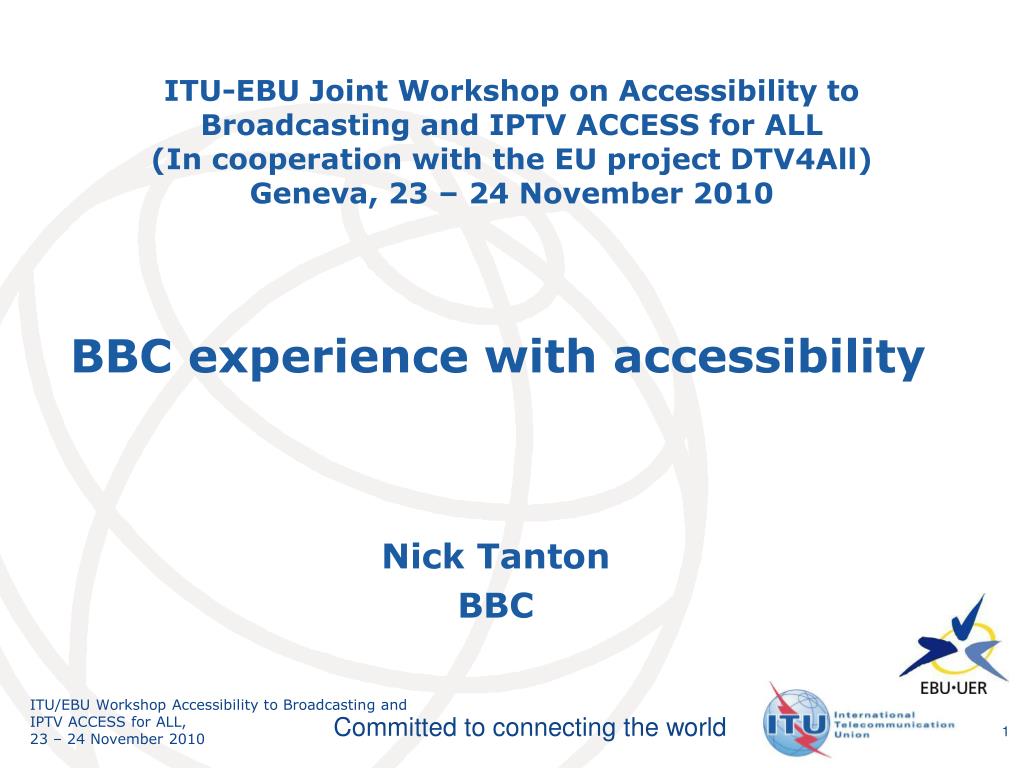 ITU-EBU Joint Workshop on Accessibility to Broadcasting and IPTV ACCESS for ALL
(In cooperation with the EU project DTV4All)
Geneva, 23 – 24 November 2010

BBC experience with accessibility

Nick Tanton
BBC

EBU•UER

ITU/EBU Workshop Accessibility to Broadcasting and IPTV ACCESS for ALL, 23 – 24 November 2010

Committed to connecting the world

ITU International Telecommunication Union

1